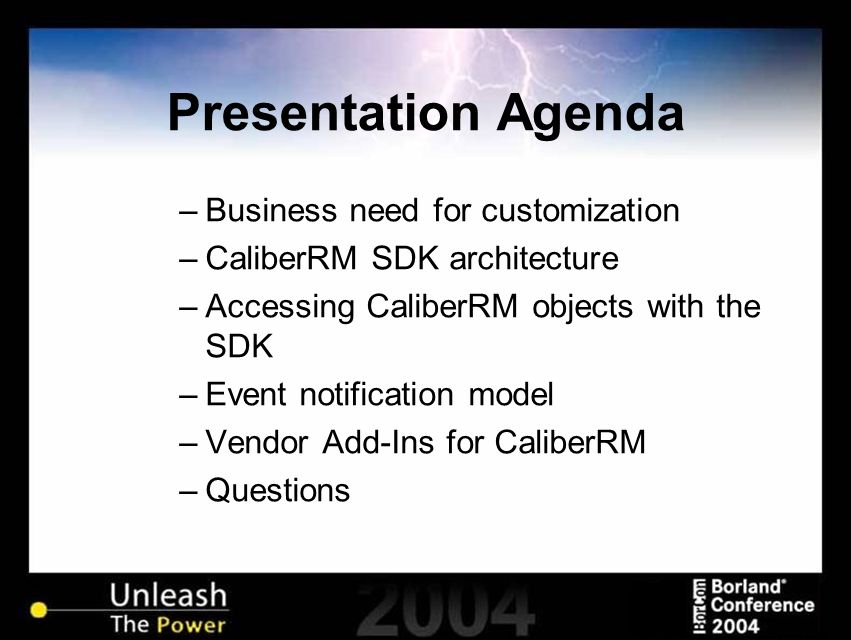 Presentation Agenda

– Business need for customization
– CaliberRM SDK architecture
– Accessing CaliberRM objects with the SDK
– Event notification model
– Vendor Add-Ins for CaliberRM
– Questions

Unleash
The Power

2004

Borland®
Conference
2004